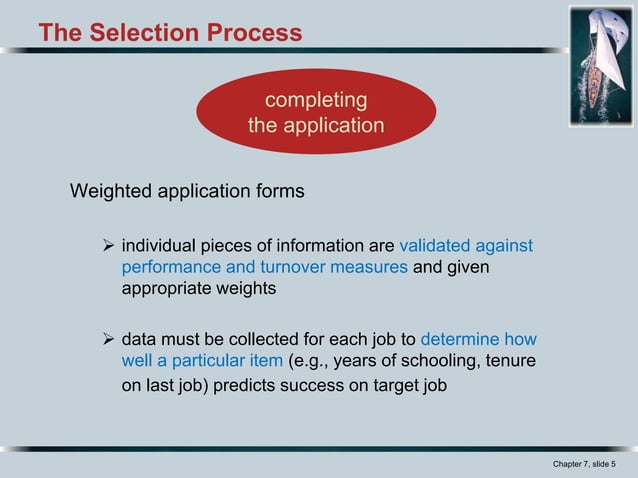 The Selection Process

completing the application

Weighted application forms

➢ individual pieces of information are validated against performance and turnover measures and given appropriate weights

➢ data must be collected for each job to determine how well a particular item (e.g., years of schooling, tenure on last job) predicts success on target job

Chapter 7, slide 5